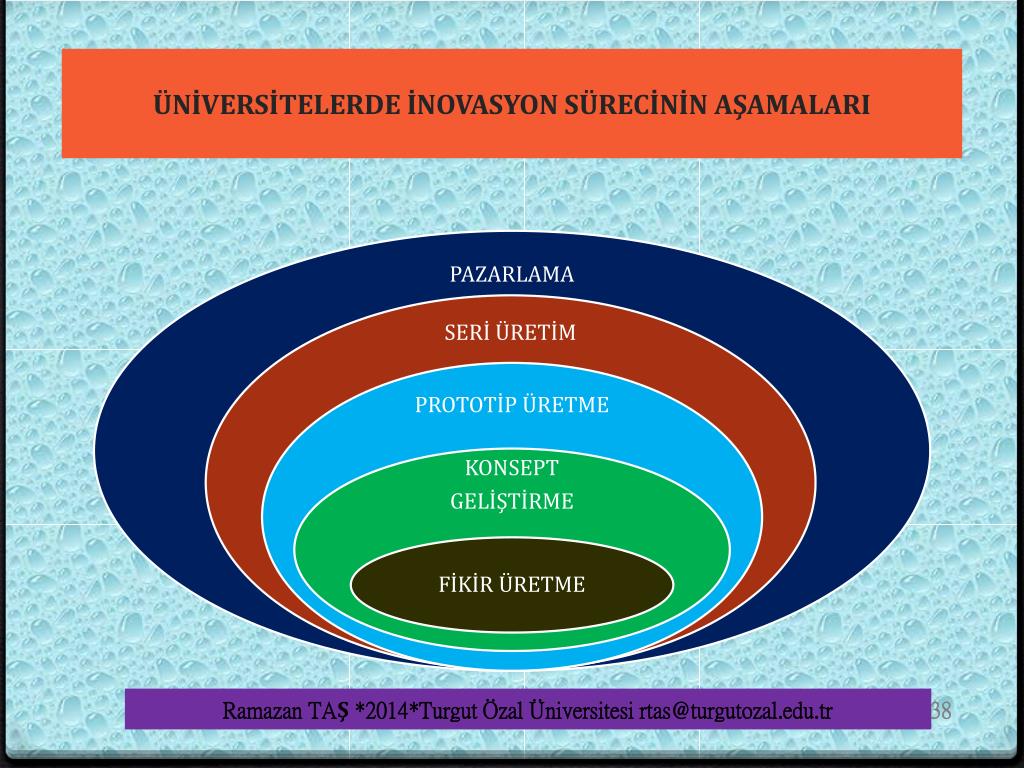 ÜNİVERSİTELERDE İNOVASYON SÜRECİNİN AŞAMALARI

PAZARLAMA

SERİ ÜRETİM

PROTOTİP ÜRETME

KONSEPT GELİŞTİRME

FİKİR ÜRETME

Ramazan TAŞ *2014*Turgut Özal Üniversitesi rtas@turgutozal.edu.tr

38